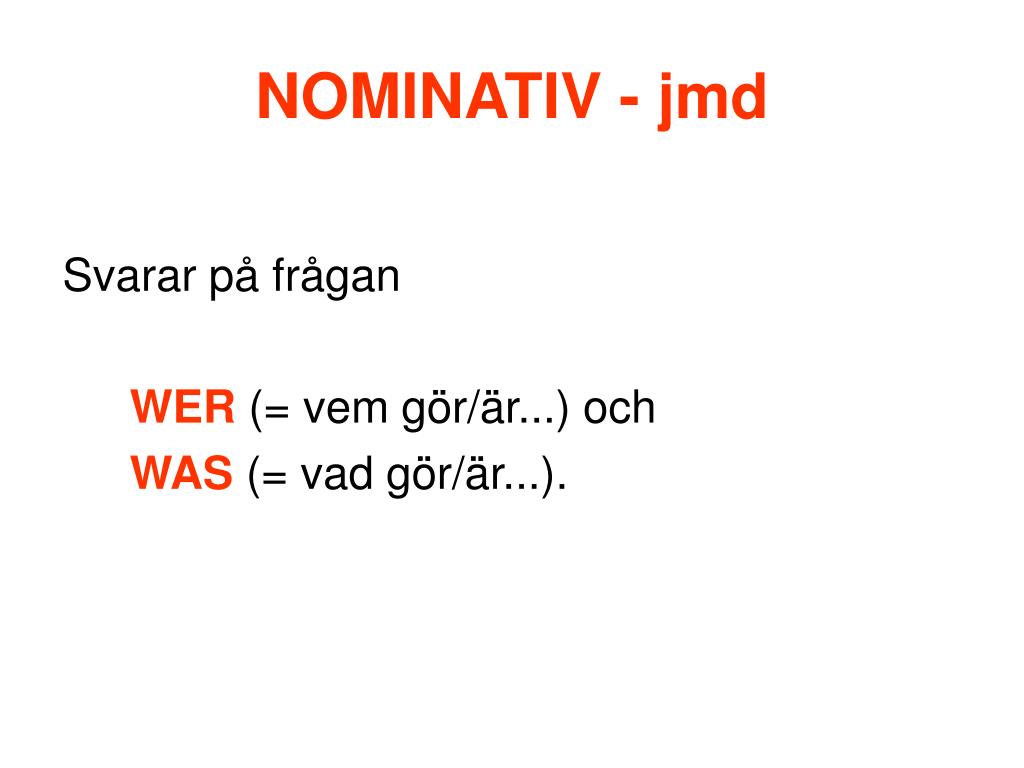 NOMINATIV - jmd

Svarar på frågan

WER (= vem gör/är...) och
WAS (= vad gör/är...).